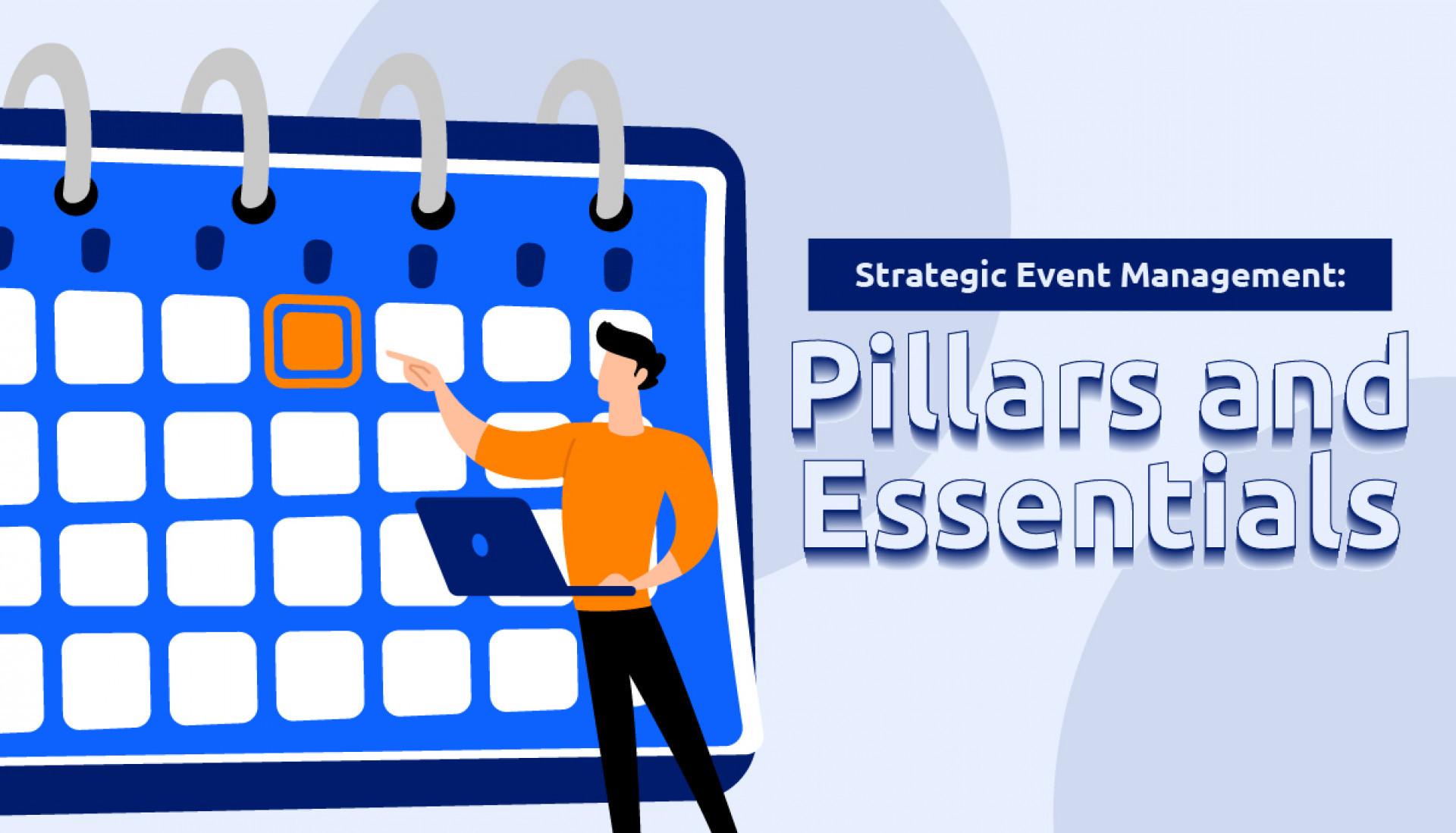 Strategic Event Management:

Pillars and Essentials